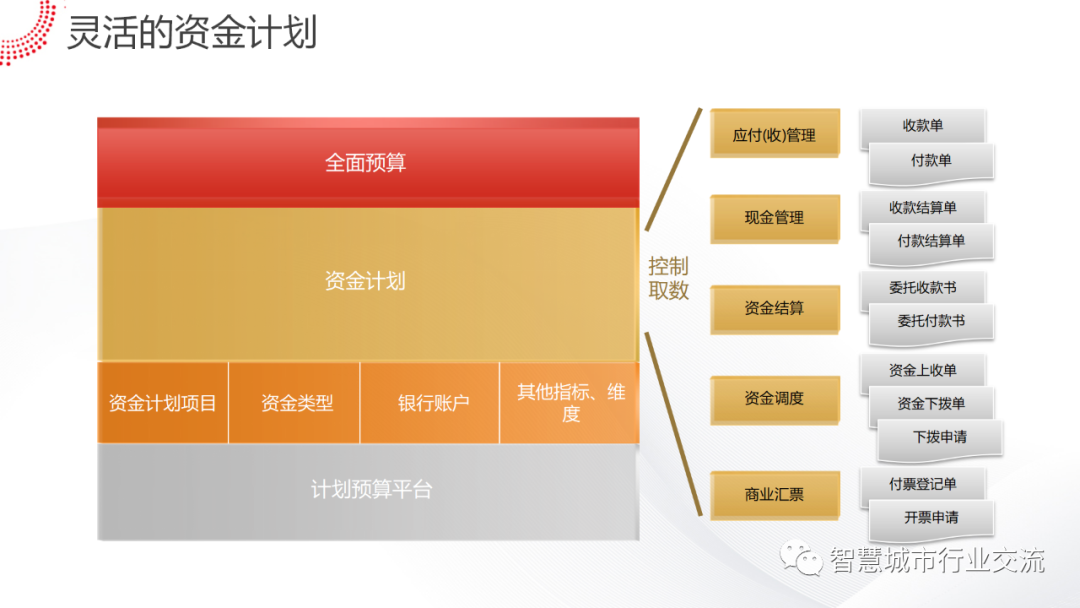 灵活的资金计划

全面预算

资金计划

资金计划项目

资金类型

银行账户

其他指标、维度

计划预算平台

控制取数

应付(收)管理

收款单

付款单

现金管理

收款结算单

付款结算单

资金结算

委托收款书

委托付款书

资金调度

资金上收单

资金下拨单

下拨申请

商业汇票

付票登记单

开票申请

智慧城市行业交流